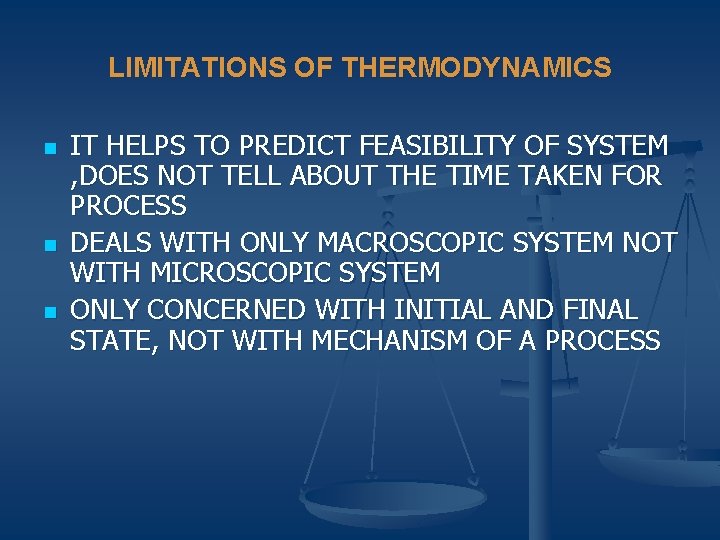 LIMITATIONS OF THERMODYNAMICS

- IT HELPS TO PREDICT FEASIBILITY OF SYSTEM ,DOES NOT TELL ABOUT THE TIME TAKEN FOR PROCESS
- DEALS WITH ONLY MACROSCOPIC SYSTEM NOT WITH MICROSCOPIC SYSTEM
- ONLY CONCERNED WITH INITIAL AND FINAL STATE, NOT WITH MECHANISM OF A PROCESS